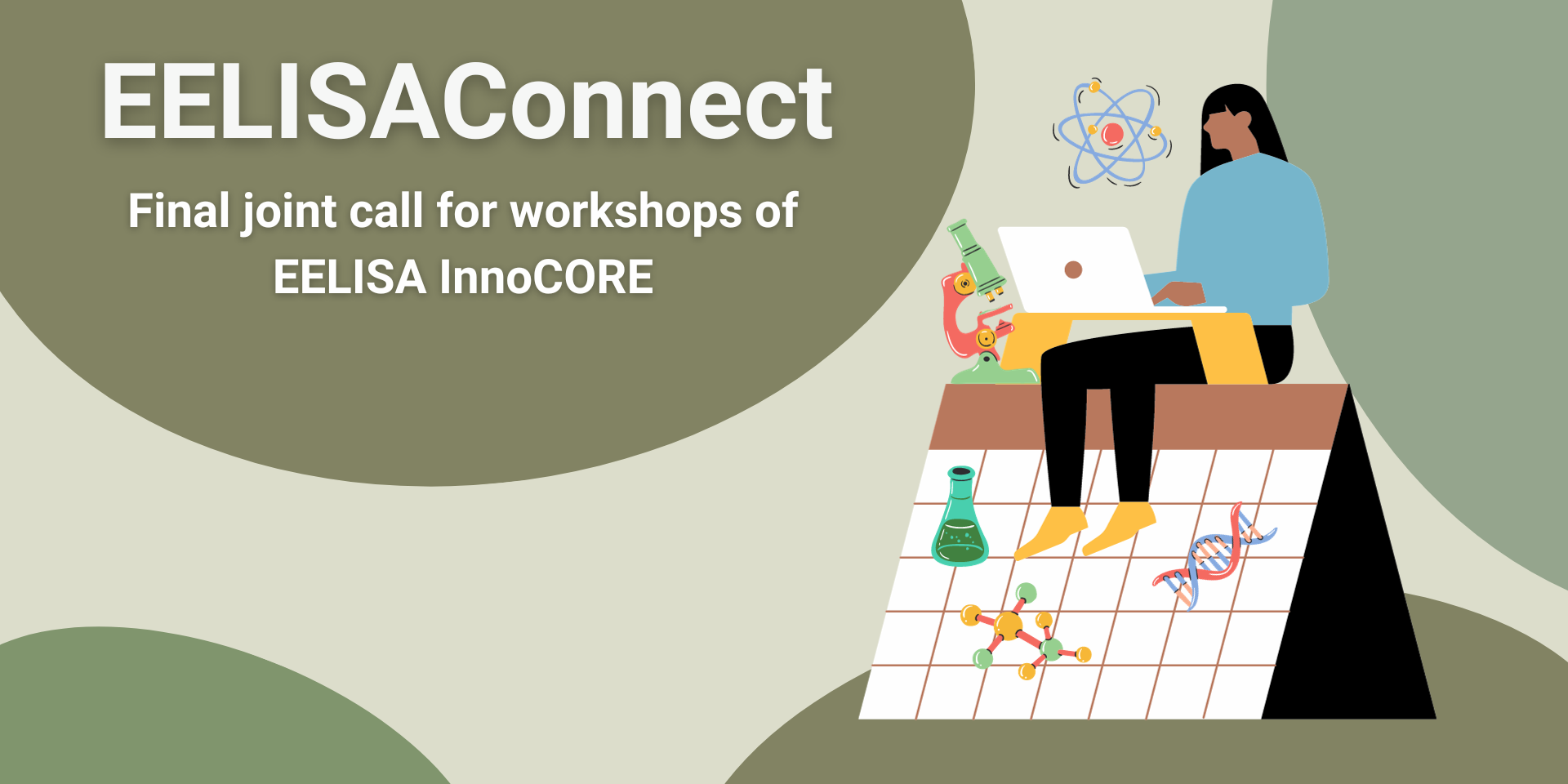 EELISAConnect

Final joint call for workshops of EELISA InnoCORE